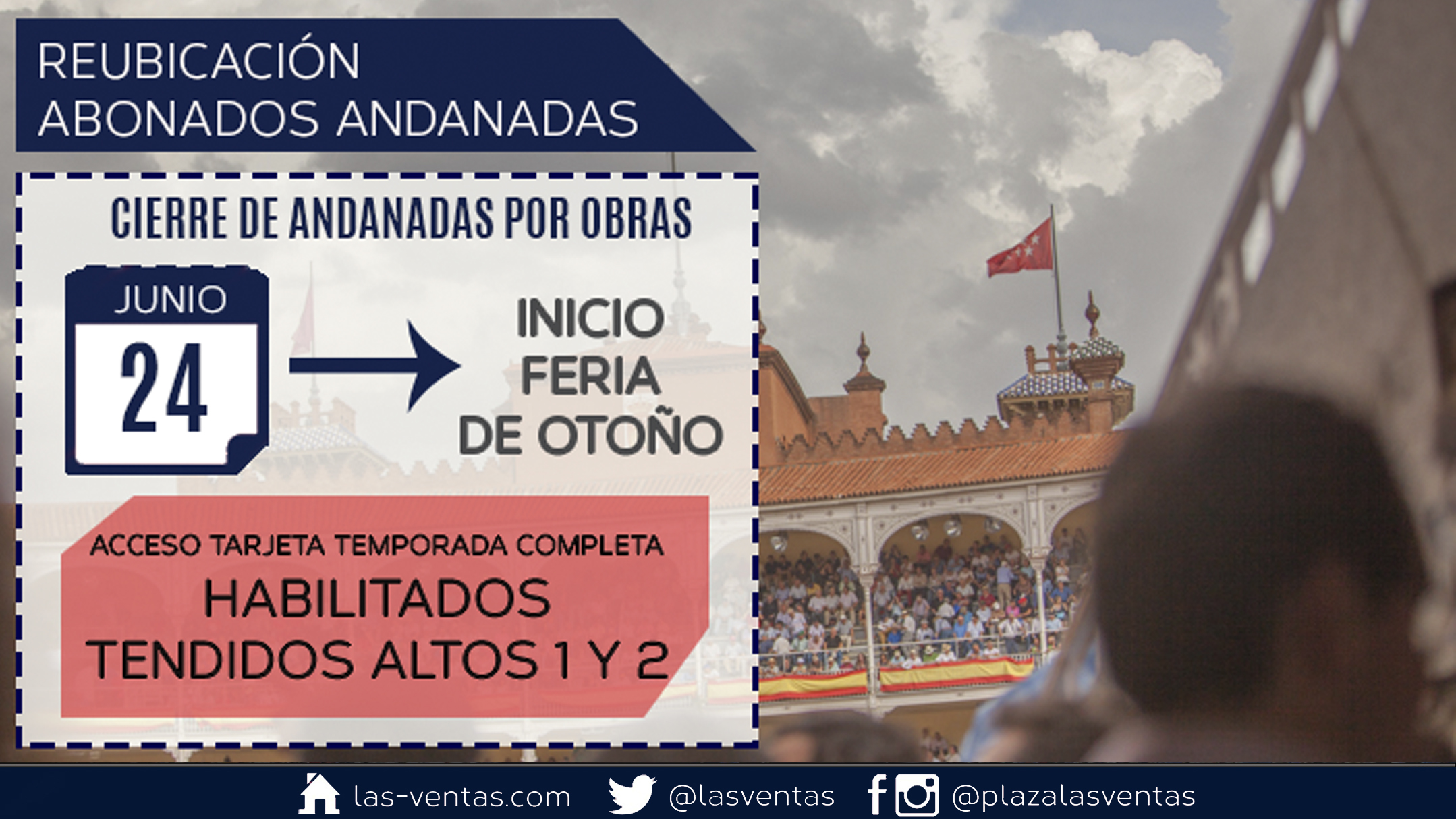 REUBICACIÓN
ABONADOS ANDANADAS

CIERRE DE ANDANADAS POR OBRAS

JUNIO
24

INICIO
FERIA
DE OTOÑO

ACCESO TARJETA TEMPORADA COMPLETA
HABILITADOS
TENDIDOS ALTOS 1 Y 2

las-ventas.com @lasventas @plazalasventas